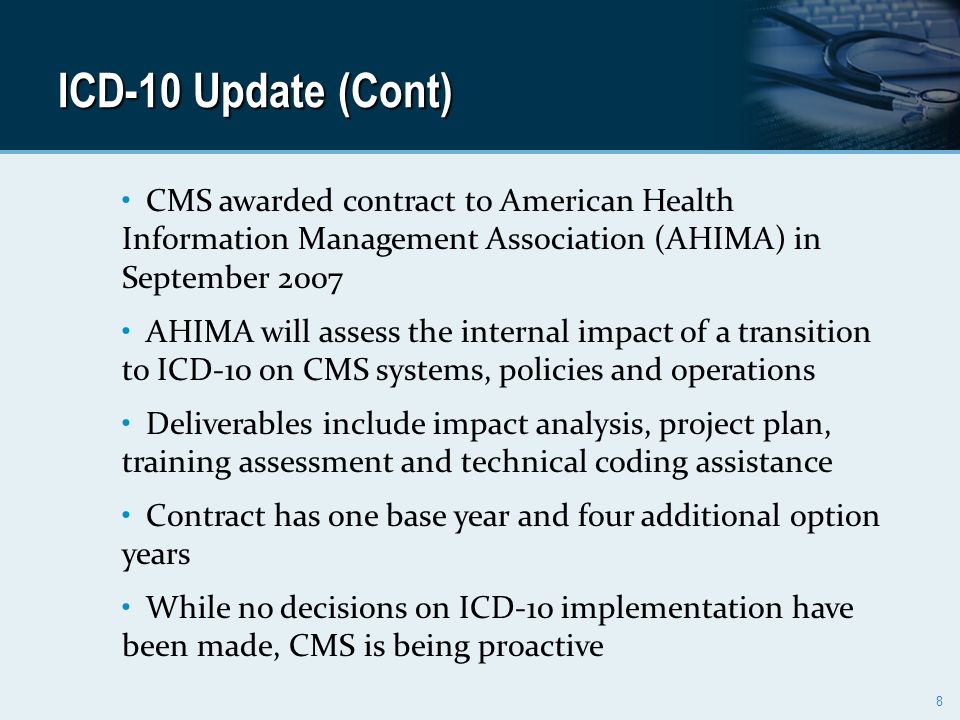 ICD-10 Update (Cont)

• CMS awarded contract to American Health Information Management Association (AHIMA) in September 2007

• AHIMA will assess the internal impact of a transition to ICD-10 on CMS systems, policies and operations

• Deliverables include impact analysis, project plan, training assessment and technical coding assistance

• Contract has one base year and four additional option years

• While no decisions on ICD-10 implementation have been made, CMS is being proactive

8